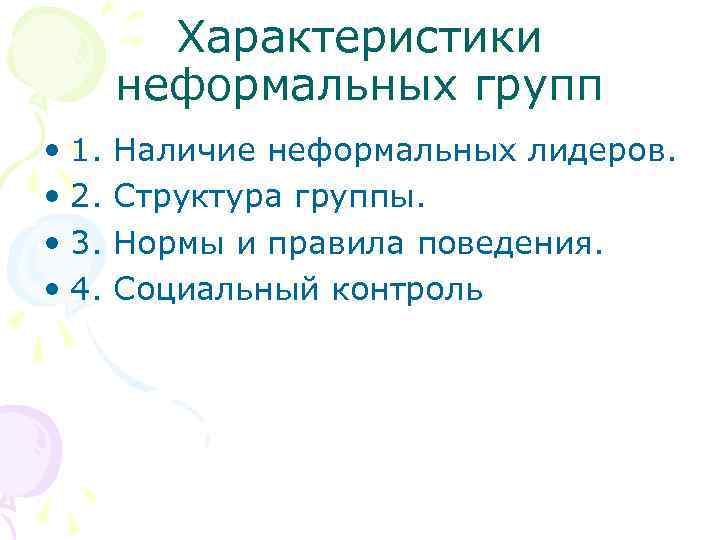 Характеристики неформальных групп

• 1. Наличие неформальных лидеров.
• 2. Структура группы.
• 3. Нормы и правила поведения.
• 4. Социальный контроль